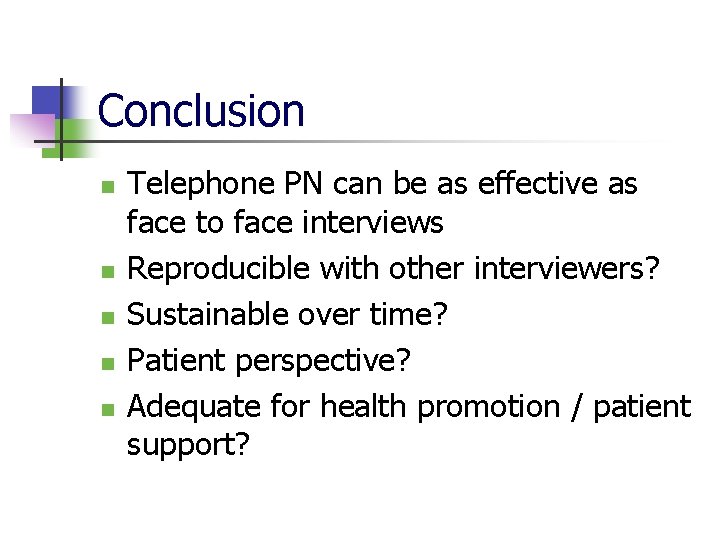 Conclusion

- Telephone PN can be as effective as face to face interviews
- Reproducible with other interviewers?
- Sustainable over time?
- Patient perspective?
- Adequate for health promotion / patient support?